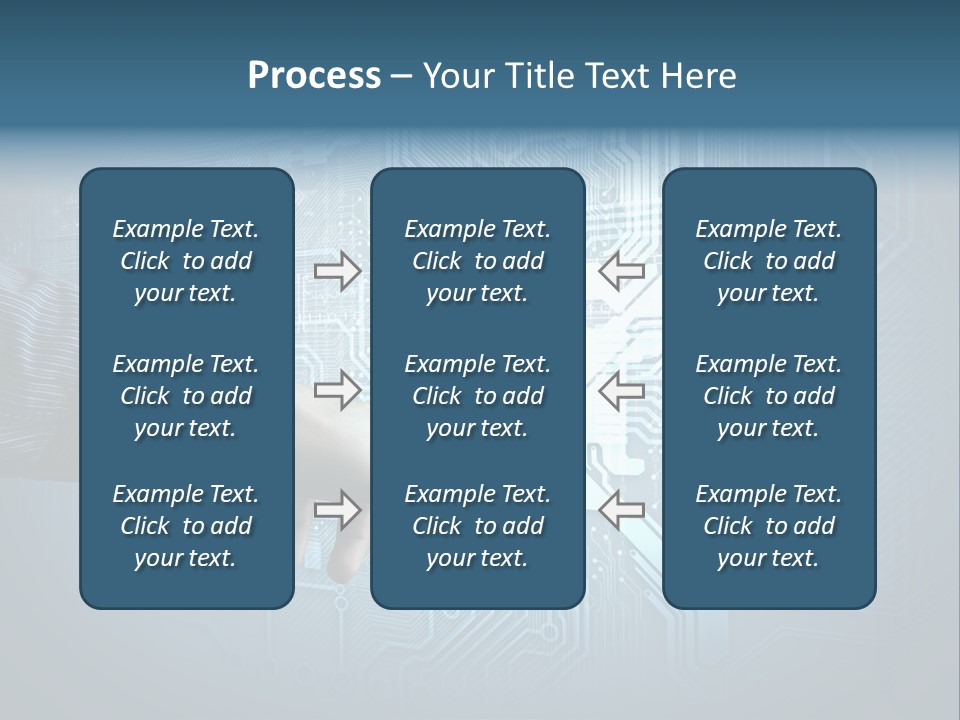 Process – Your Title Text Here

Example Text. Click to add your text.

Example Text. Click to add your text.

Example Text. Click to add your text.

Example Text. Click to add your text.

Example Text. Click to add your text.

Example Text. Click to add your text.

Example Text. Click to add your text.

Example Text. Click to add your text.

Example Text. Click to add your text.